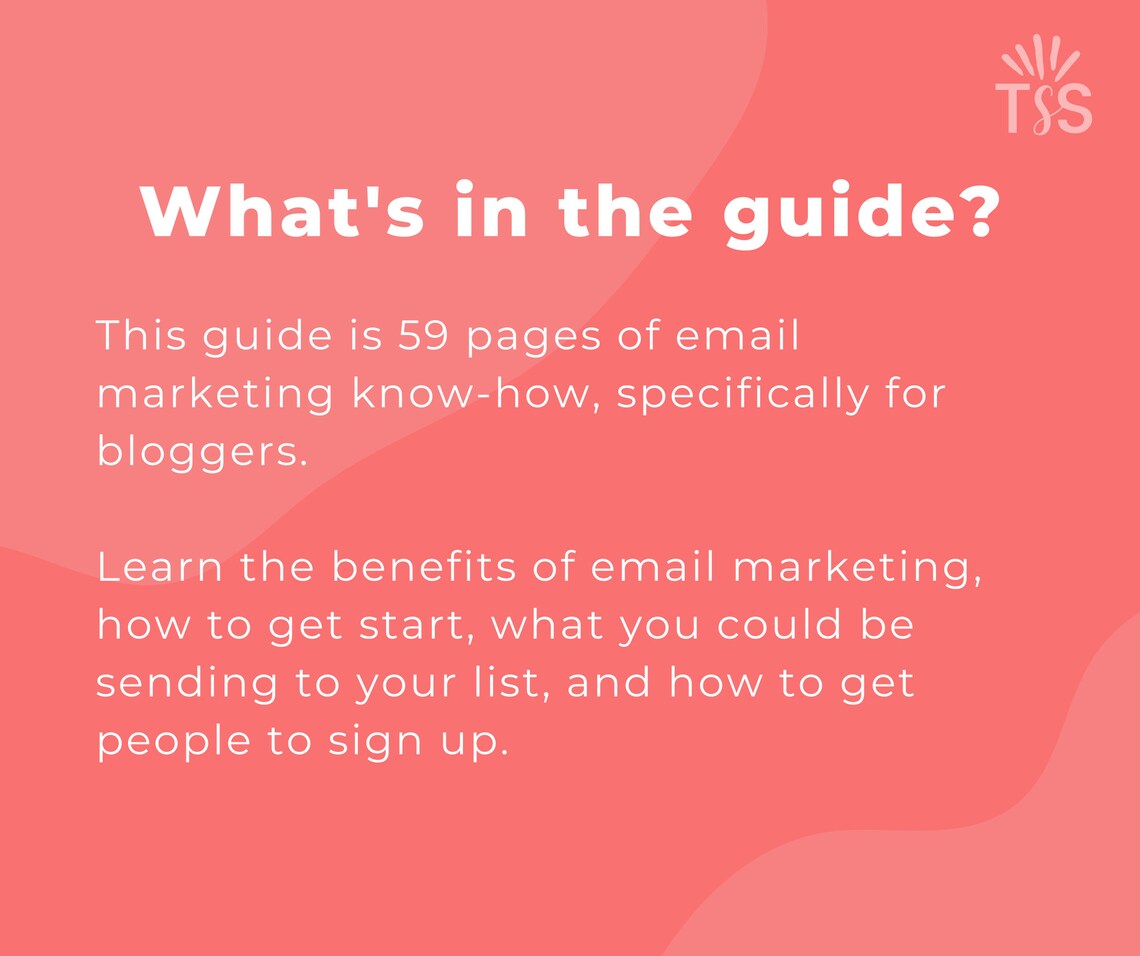 TSS

What's in the guide?

This guide is 59 pages of email marketing know-how, specifically for bloggers.

Learn the benefits of email marketing, how to get start, what you could be sending to your list, and how to get people to sign up.